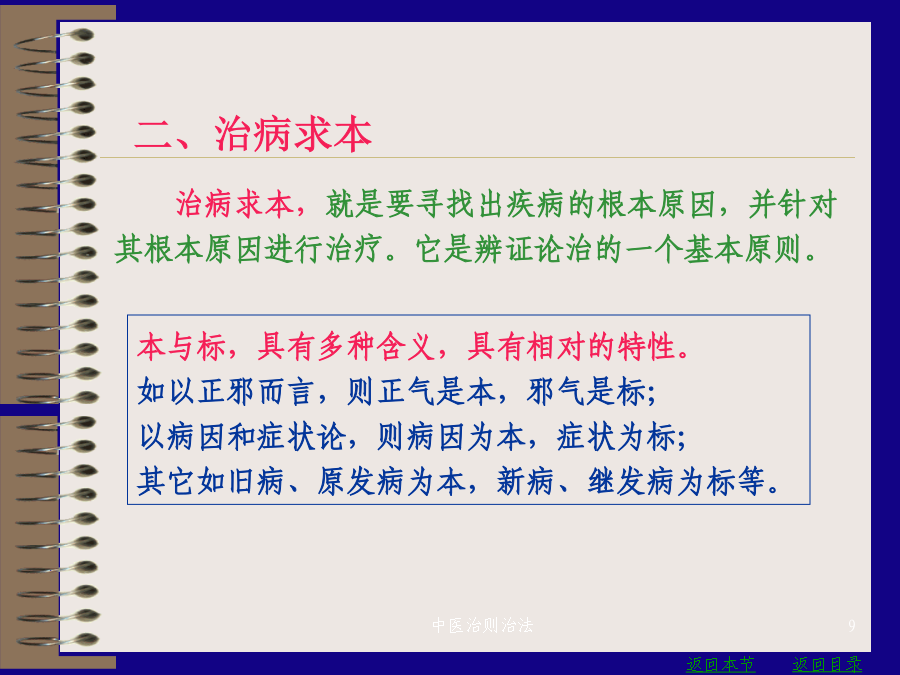 二、治病求本

治病求本，就是要寻找出疾病的根本原因，并针对其根本原因进行治疗。它是辨证论治的一个基本原则。

本与标，具有多种含义，具有相对的特性。
如以正邪而言，则正气是本，邪气是标;
以病因和症状论，则病因为本，症状为标;
其它如旧病、原发病为本，新病、继发病为标等。

中医治则治法

9

返回本节 返回目录